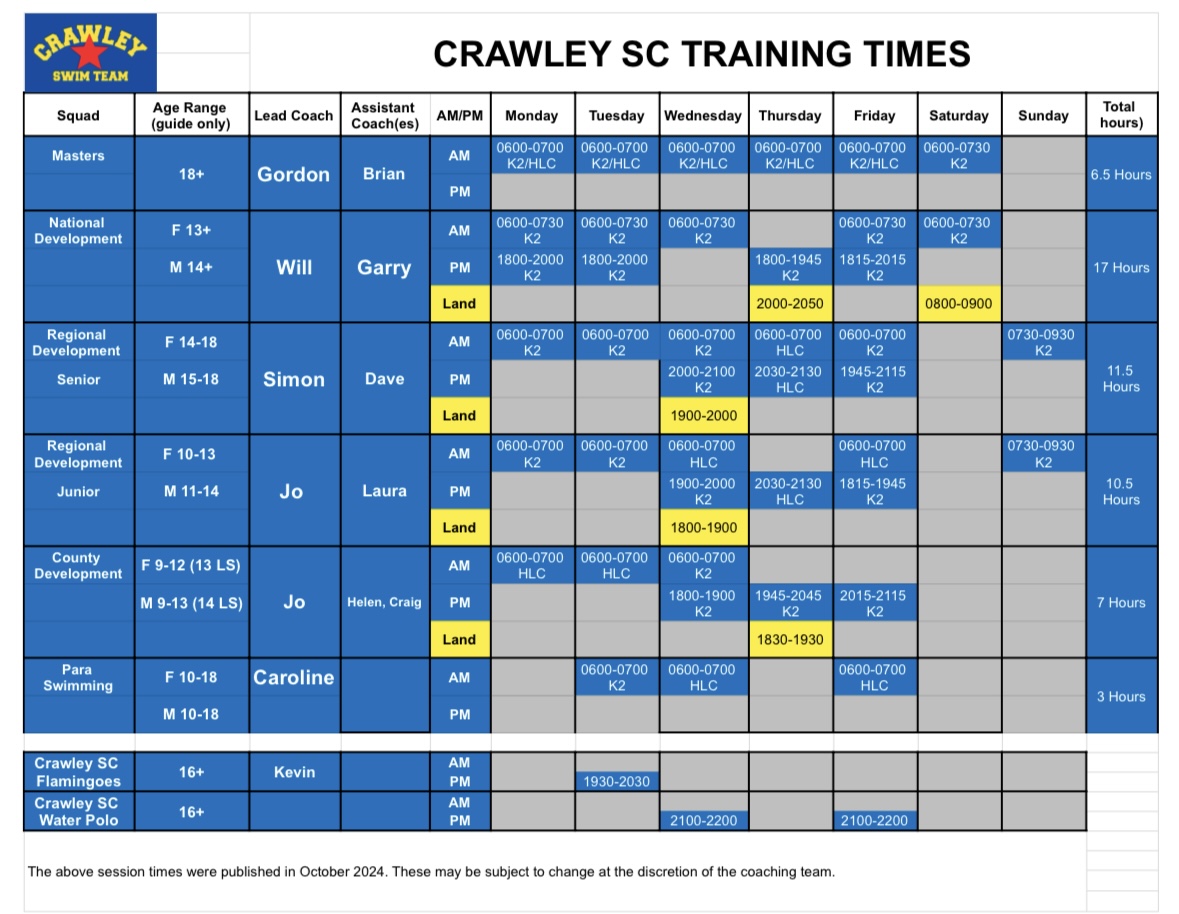 CRAWLEY SWIM TEAM

CRAWLEY SC TRAINING TIMES

| Squad | Age Range (guide only) | Lead Coach | Assistant Coach(es) | AM/PM | Monday | Tuesday | Wednesday | Thursday | Friday | Saturday | Sunday | Total hours) |
|---|---|---|---|---|---|---|---|---|---|---|---|---|
| Masters | 18+ | Gordon | Brian | AM | 0600-0700 K2/HLC | 0600-0700 K2/HLC | 0600-0700 K2/HLC | 0600-0700 K2/HLC | 0600-0700 K2/HLC | 0600-0730 K2 | | 6.5 Hours |
| | | | | PM | | | | | | | | |
| National Development | F 13+ | Will | Garry | AM | 0600-0730 K2 | 0600-0730 K2 | 0600-0730 K2 | | 0600-0730 K2 | 0600-0730 K2 | | 17 Hours |
| | M 14+ | | | PM | 1800-2000 K2 | 1800-2000 K2 | | 1800-1945 K2 | 1815-2015 K2 | | | |
| | | | | Land | | | | 2000-2050 | | 0800-0900 | | |
| Regional Development | F 14-18 | Simon | Dave | AM | 0600-0700 K2 | 0600-0700 K2 | 0600-0700 K2 | 0600-0700 HLC | 0600-0700 K2 | | 0730-0930 K2 | 11.5 Hours |
| Senior | M 15-18 | | | PM | | | 2000-2100 K2 | 2030-2130 HLC | 1945-2115 K2 | | | |
| | | | | Land | | | 1900-2000 | | | | | |
| Regional Development | F 10-13 | Jo | Laura | AM | 0600-0700 K2 | 0600-0700 K2 | 0600-0700 HLC | | 0600-0700 HLC | | 0730-0930 K2 | 10.5 Hours |
| Junior | M 11-14 | | | PM | | | 1900-2000 K2 | 2030-2130 HLC | 1815-1945 K2 | | | |
| | | | | Land | | | 1800-1900 | | | | | |
| County Development | F 9-12 (13 LS) | Jo | Helen, Craig | AM | 0600-0700 HLC | 0600-0700 HLC | 0600-0700 K2 | | | | | 7 Hours |
| | M 9-13 (14 LS) | | | PM | | | 1800-1900 K2 | 1945-2045 K2 | 2015-2115 K2 | | | |
| | | | | Land | | | | 1830-1930 | | | | |
| Para Swimming | F 10-18 | Caroline | | AM | | 0600-0700 K2 | 0600-0700 HLC | | 0600-0700 HLC | | | 3 Hours |
| | M 10-18 | | | PM | | | | | | | | |
| Crawley SC Flamingoes | 16+ | Kevin | | AM PM | | 1930-2030 | | | | | | |
| Crawley SC Water Polo | 16+ | | | AM PM | | | 2100-2200 | | 2100-2200 | | | |

The above session times were published in October 2024. These may be subject to change at the discretion of the coaching team.